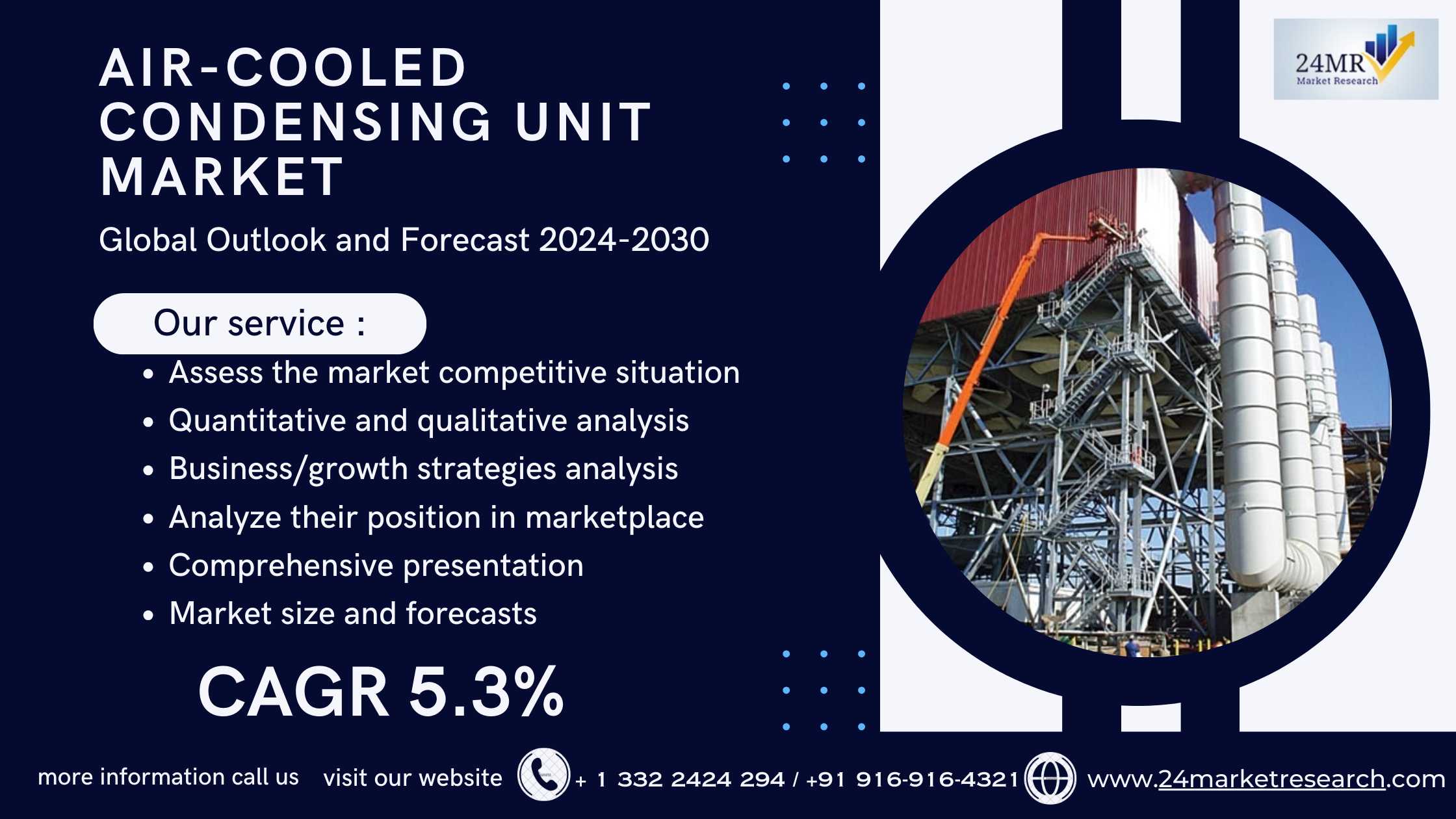 AIR-COOLED CONDENSING UNIT MARKET

Global Outlook and Forecast 2024-2030

24MR Market Research

Our service :

• Assess the market competitive situation
• Quantitative and qualitative analysis
• Business/growth strategies analysis
• Analyze their position in marketplace
• Comprehensive presentation
• Market size and forecasts

CAGR 5.3%

more information call us visit our website + 1 332 2424 294 / +91 916-916-4321 www.24marketresearch.com